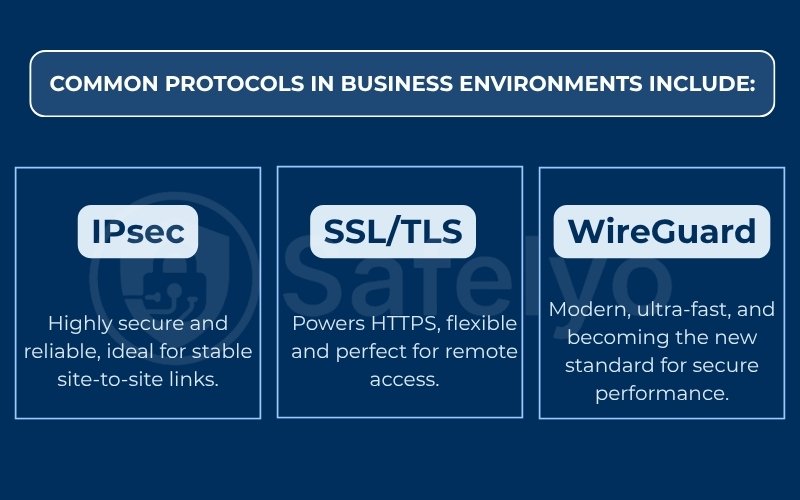 COMMON PROTOCOLS IN BUSINESS ENVIRONMENTS INCLUDE:

IPsec

Highly secure and reliable, ideal for stable site-to-site links.

SSL/TLS

Powers HTTPS, flexible and perfect for remote access.

WireGuard

Modern, ultra-fast, and becoming the new standard for secure performance.

Safelyo